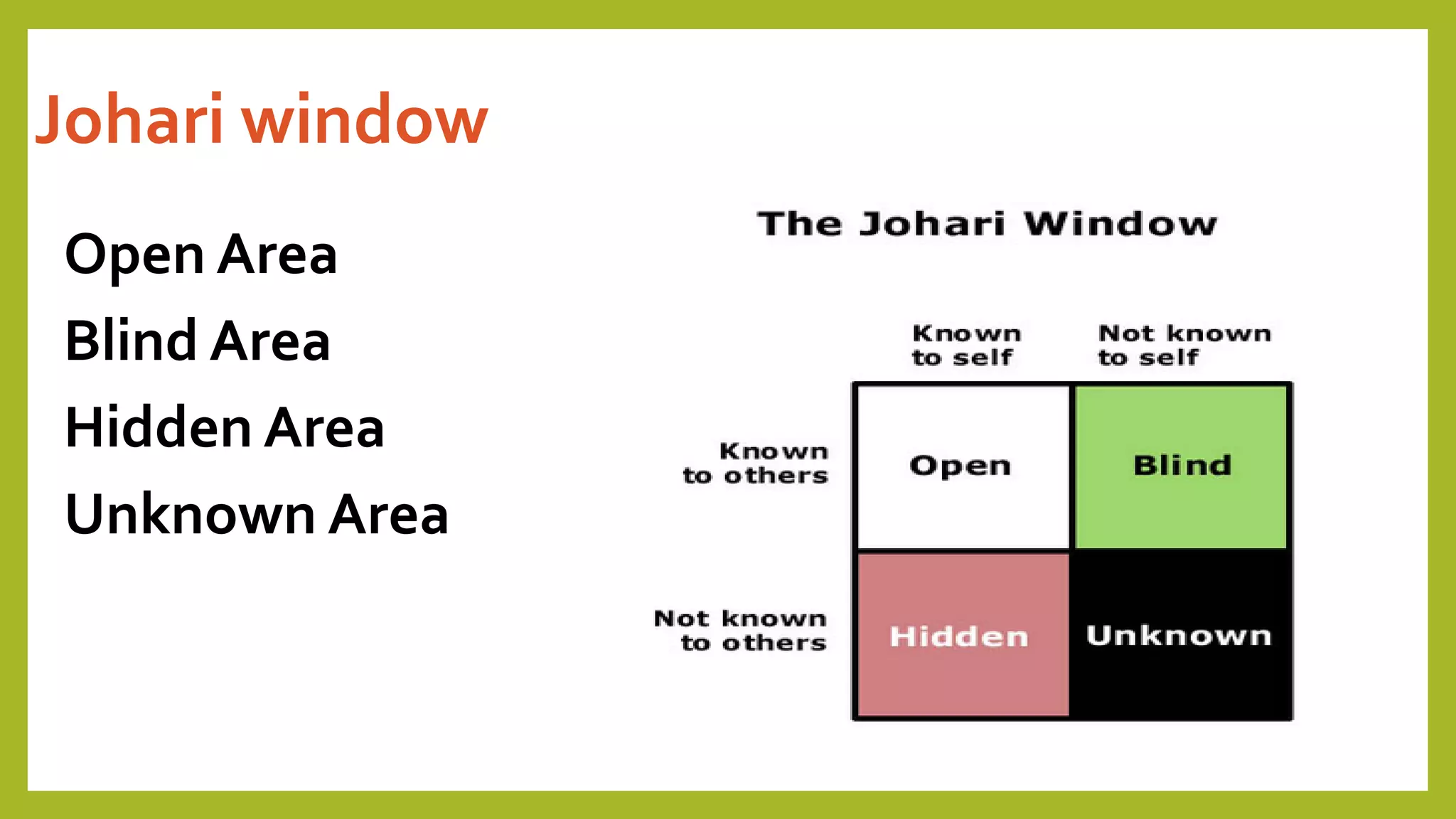 Johari window

Open Area

Blind Area

Hidden Area

Unknown Area

The Johari Window

| | Known to self | Not known to self |
|---|---|---|
| Known to others | Open | Blind |
| Not known to others | Hidden | Unknown |